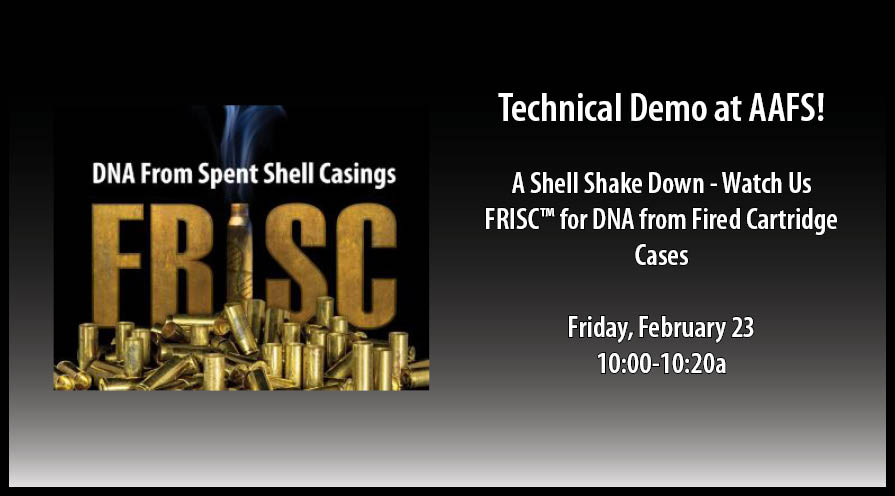 DNA From Spent Shell Casings

FRISC

Technical Demo at AAFS!

A Shell Shake Down - Watch Us FRISC™ for DNA from Fired Cartridge Cases

Friday, February 23
10:00-10:20a